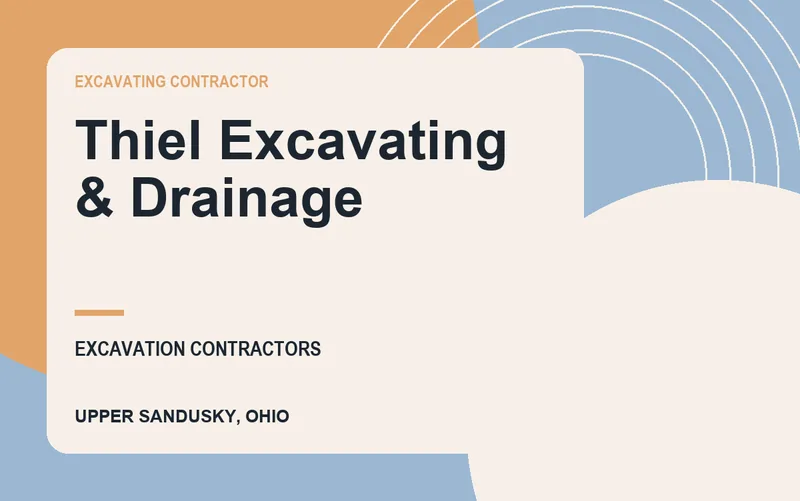 EXCAVATING CONTRACTOR

Thiel Excavating & Drainage

EXCAVATION CONTRACTORS

UPPER SANDUSKY, OHIO